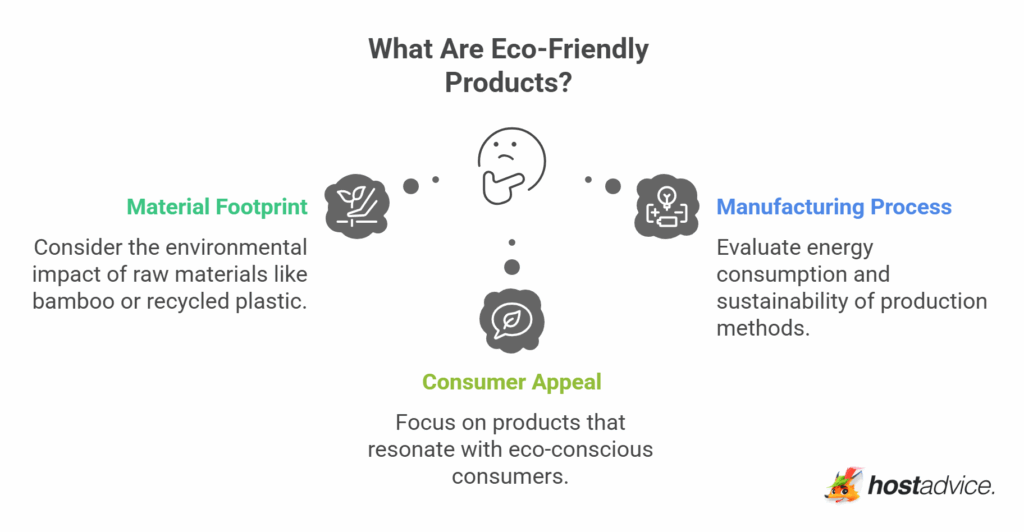 What Are Eco-Friendly Products?

Material Footprint

Consider the environmental impact of raw materials like bamboo or recycled plastic.

Manufacturing Process

Evaluate energy consumption and sustainability of production methods.

Consumer Appeal

Focus on products that resonate with eco-conscious consumers.

hostadvice.